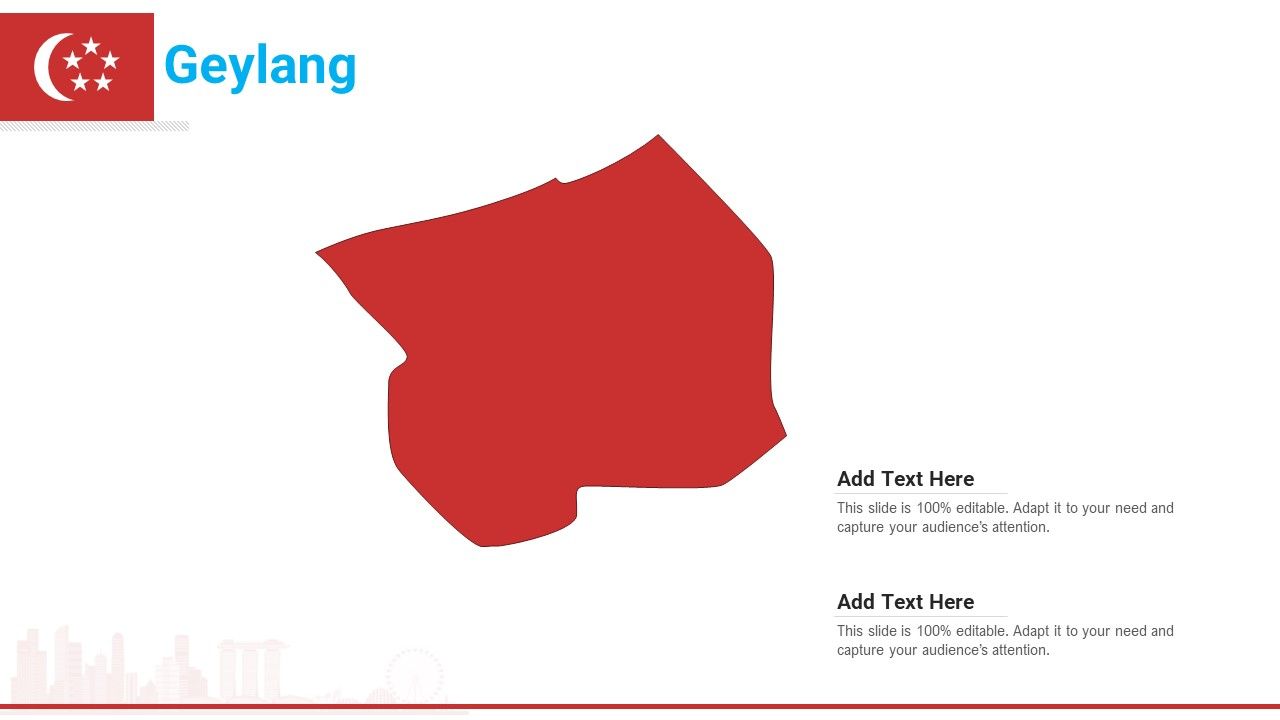 Geylang

Add Text Here

This slide is 100% editable. Adapt it to your need and capture your audience's attention.

Add Text Here

This slide is 100% editable. Adapt it to your need and capture your audience's attention.